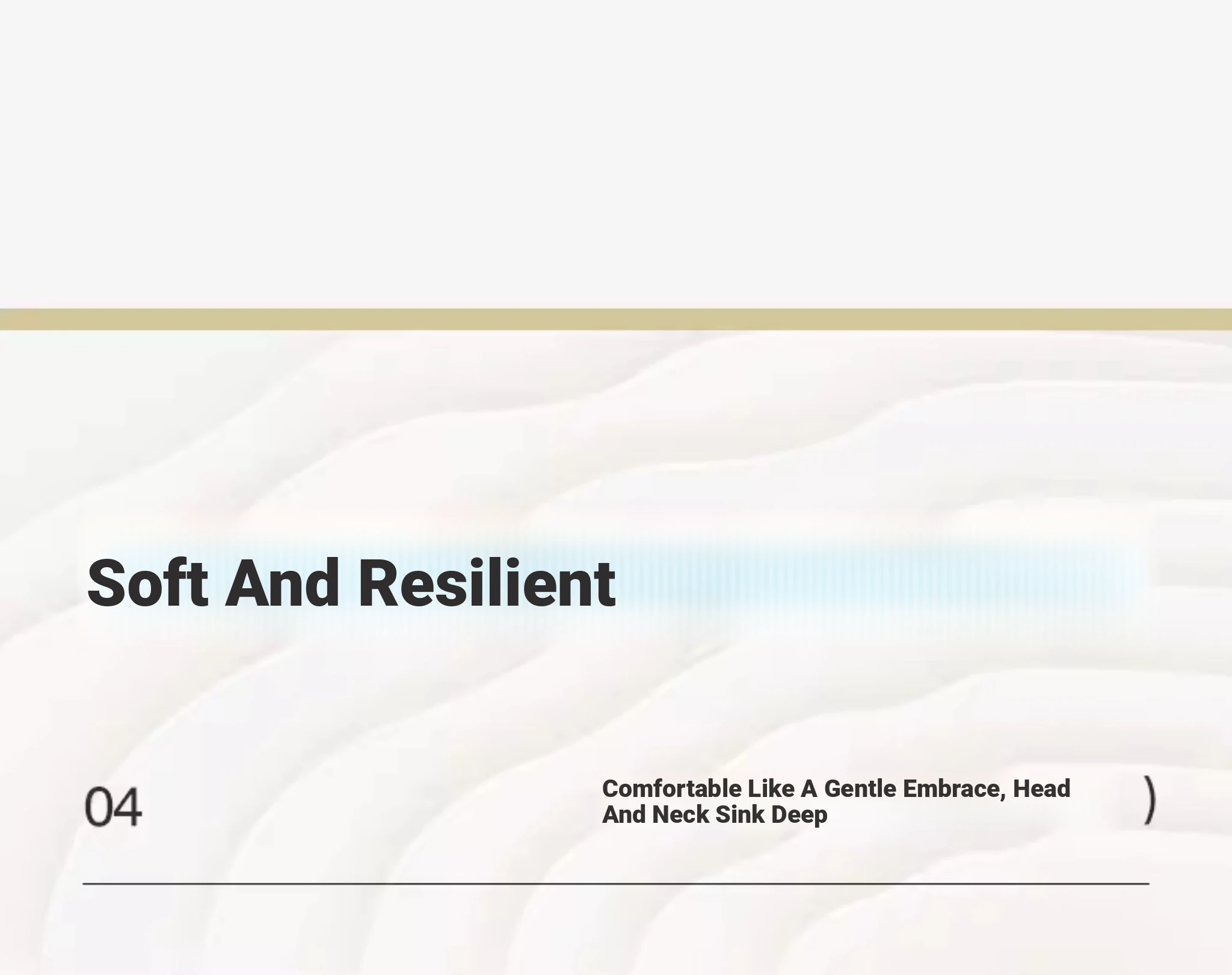 Soft And Resilient

04

Comfortable Like A Gentle Embrace, Head And Neck Sink Deep

)